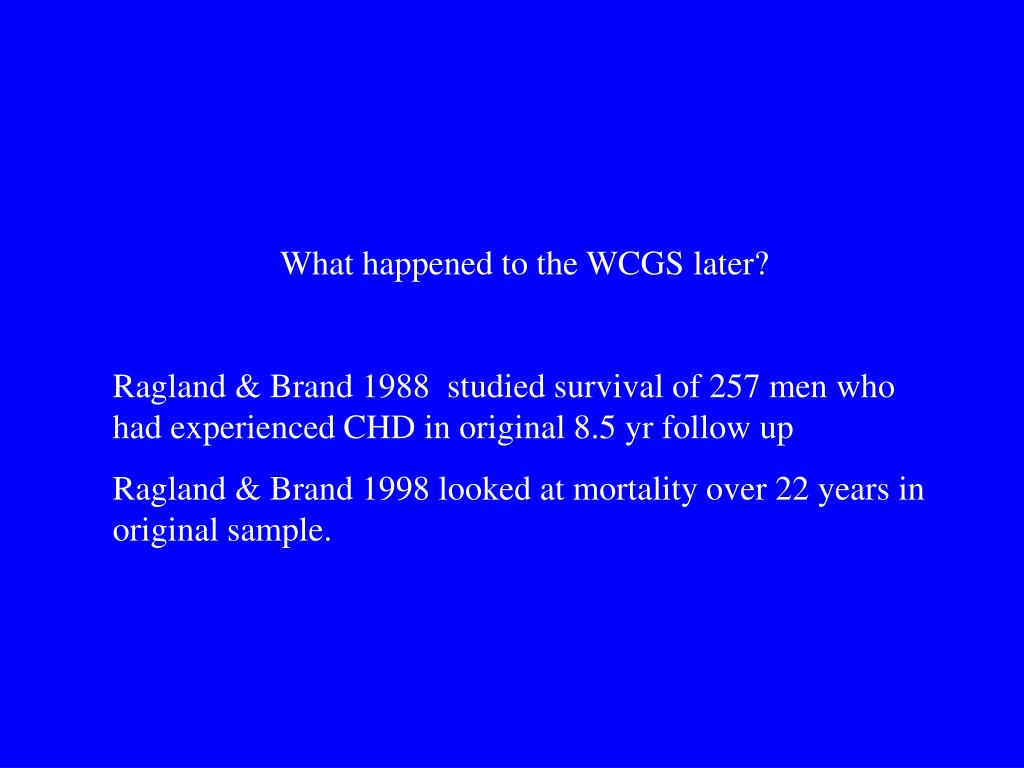 What happened to the WCGS later?

Ragland & Brand 1988 studied survival of 257 men who had experienced CHD in original 8.5 yr follow up

Ragland & Brand 1998 looked at mortality over 22 years in original sample.